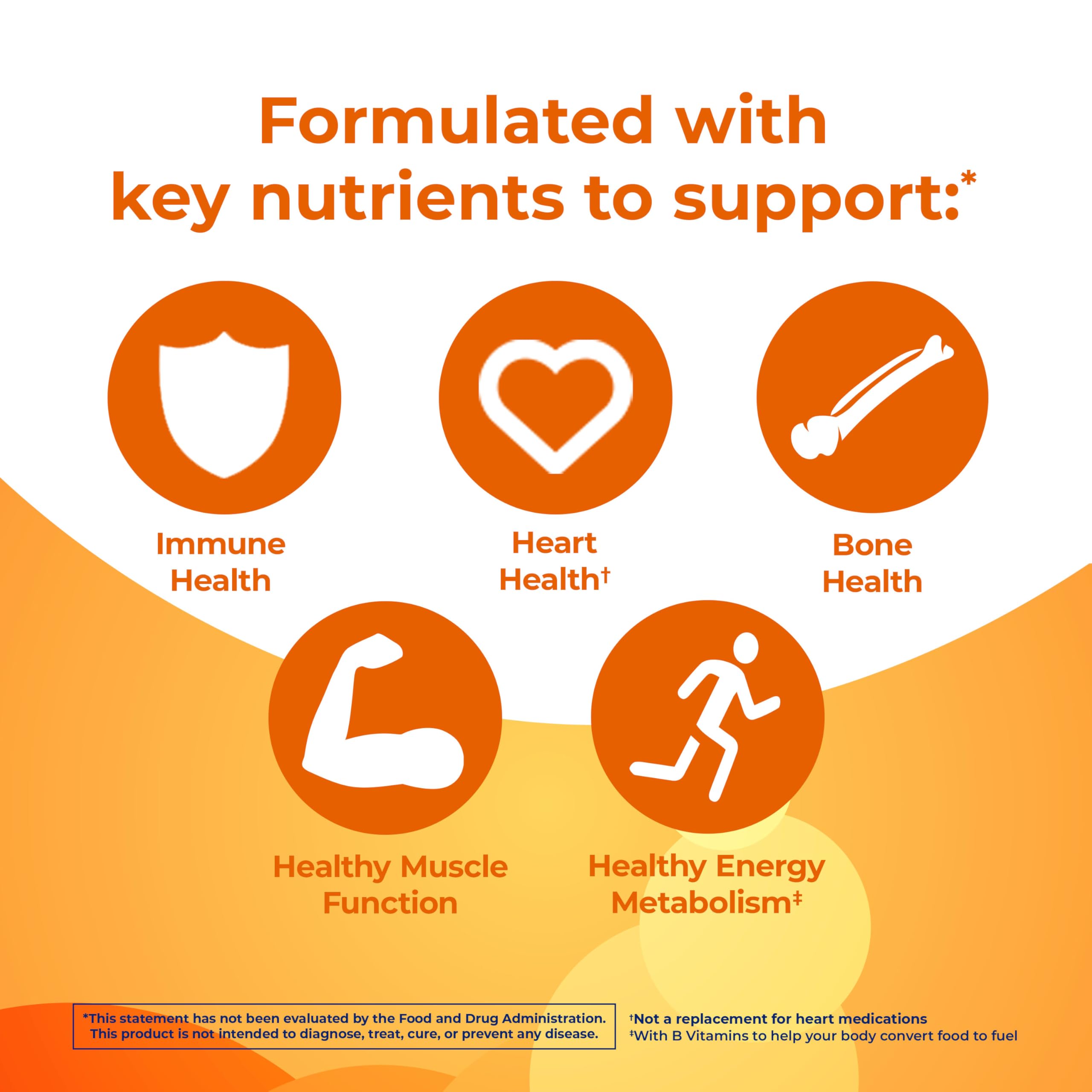 Formulated with key nutrients to support:*

Immune Health

Heart Health†

Bone Health

Healthy Muscle Function

Healthy Energy Metabolism‡

*This statement has not been evaluated by the Food and Drug Administration. This product is not intended to diagnose, treat, cure, or prevent any disease.

†Not a replacement for heart medications
‡With B Vitamins to help your body convert food to fuel